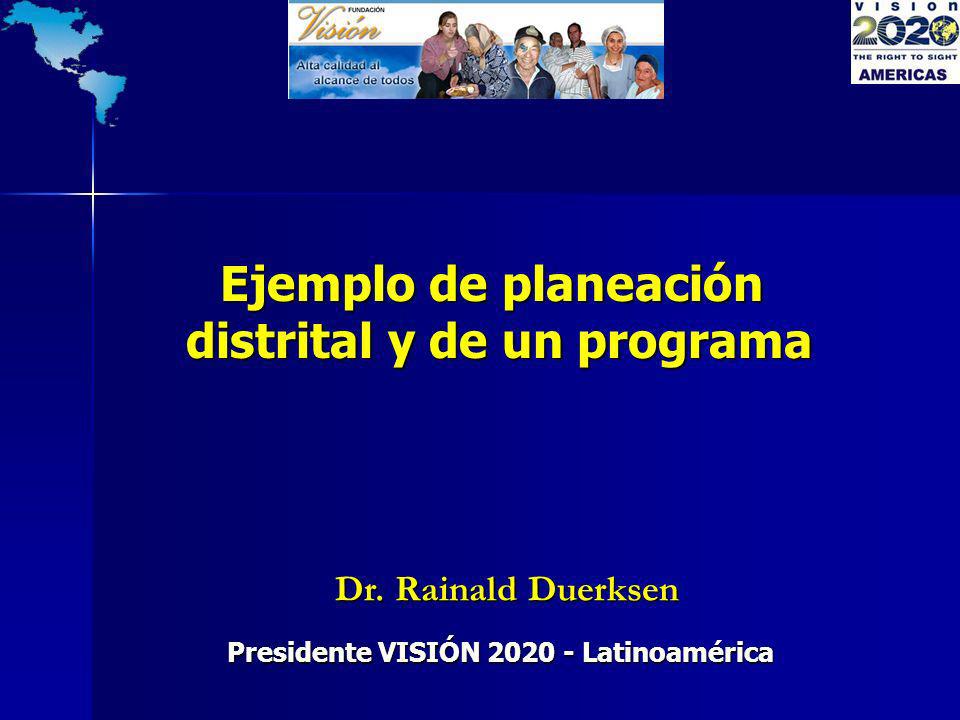 FUNDACIÓN
Visión
Alta calidad al alcance de todos

VISION
2020
THE RIGHT TO SIGHT
AMERICAS

Ejemplo de planeación distrital y de un programa

Dr. Rainald Duerksen

Presidente VISIÓN 2020 - Latinoamérica